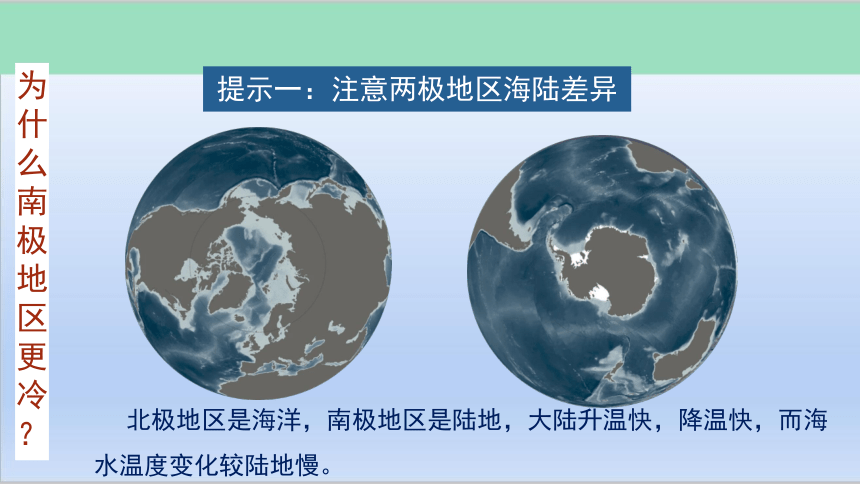 为什么南极地区更冷？

提示一：注意两极地区海陆差异

北极地区是海洋，南极地区是陆地，大陆升温快，降温快，而海水温度变化较陆地慢。